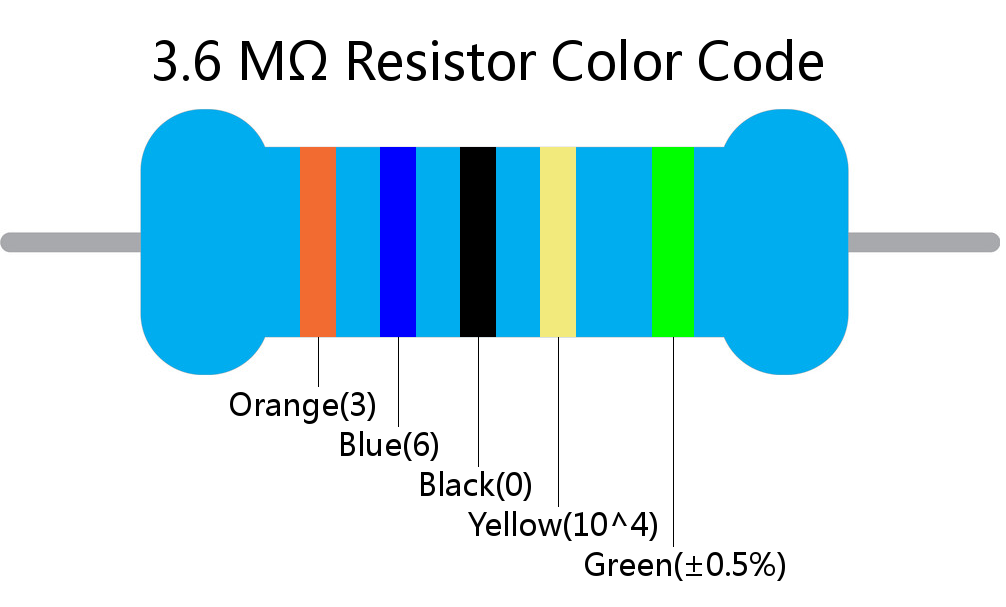 3.6 MΩ Resistor Color Code

Orange(3)
Blue(6)
Black(0)
Yellow(10^4)
Green(±0.5%)